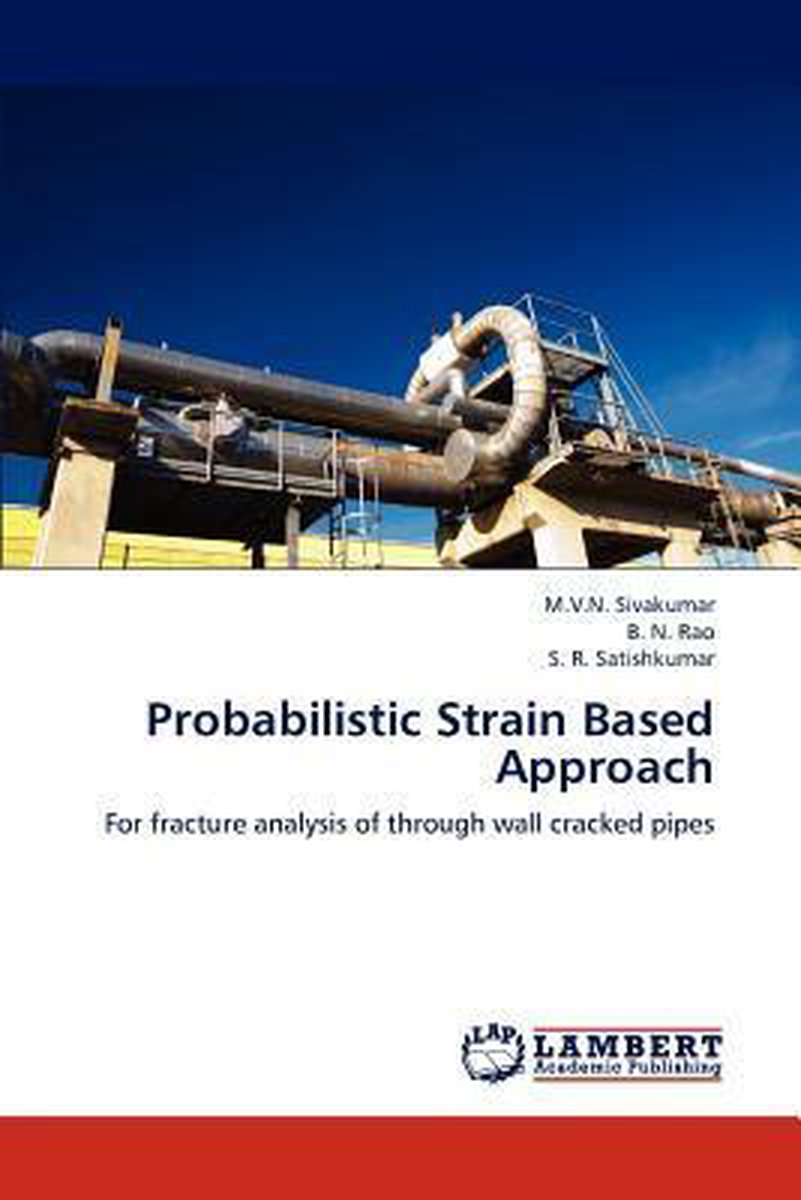 M.V.N. Sivakumar
B. N. Rao
S. R. Satishkumar

Probabilistic Strain Based Approach

For fracture analysis of through wall cracked pipes

LAP LAMBERT Academic Publishing